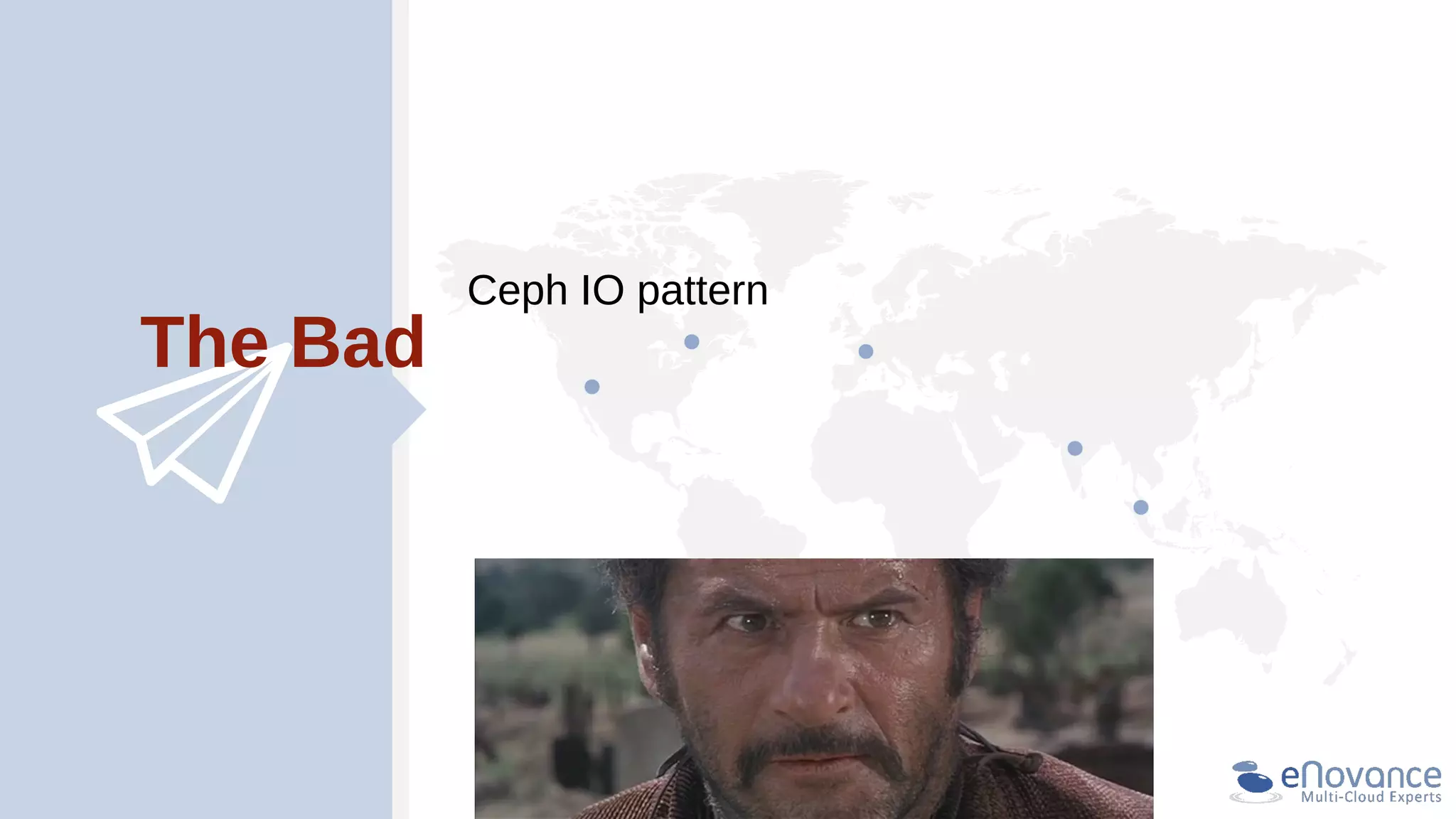 The Bad

Ceph IO pattern

eNovance
Multi-Cloud Experts